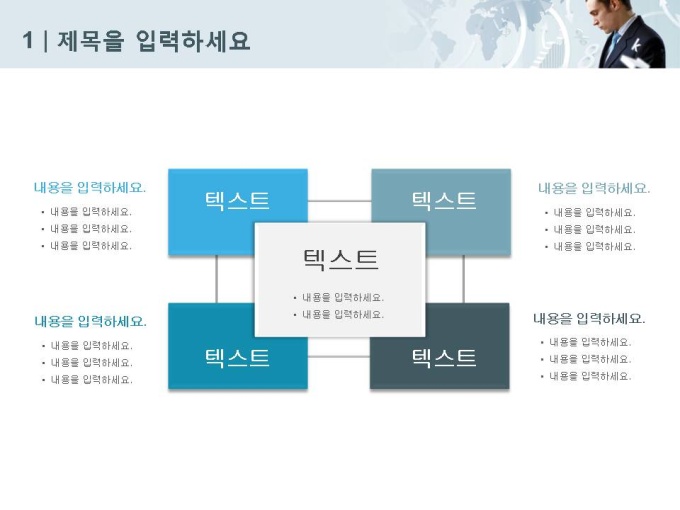 1 | 제목을 입력하세요

내용을 입력하세요.
• 내용을 입력하세요.
• 내용을 입력하세요.
• 내용을 입력하세요.

텍스트

텍스트

내용을 입력하세요.
• 내용을 입력하세요.
• 내용을 입력하세요.
• 내용을 입력하세요.

텍스트
• 내용을 입력하세요.
• 내용을 입력하세요.

내용을 입력하세요.
• 내용을 입력하세요.
• 내용을 입력하세요.
• 내용을 입력하세요.

텍스트

텍스트

내용을 입력하세요.
• 내용을 입력하세요.
• 내용을 입력하세요.
• 내용을 입력하세요.